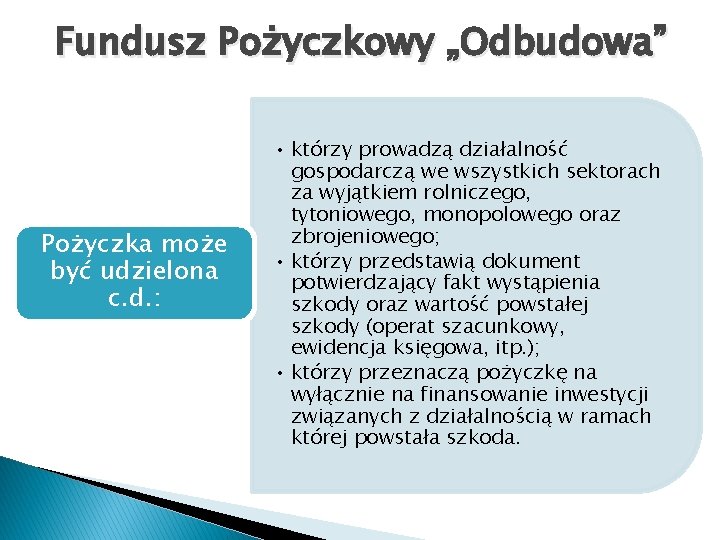 Fundusz Pożyczkowy „Odbudowa”

Pożyczka może być udzielona c.d.:

• którzy prowadzą działalność gospodarczą we wszystkich sektorach za wyjątkiem rolniczego, tytoniowego, monopolowego oraz zbrojeniowego;
• którzy przedstawią dokument potwierdzający fakt wystąpienia szkody oraz wartość powstałej szkody (operat szacunkowy, ewidencja księgowa, itp.);
• którzy przeznaczą pożyczkę na wyłącznie na finansowanie inwestycji związanych z działalnością w ramach której powstała szkoda.